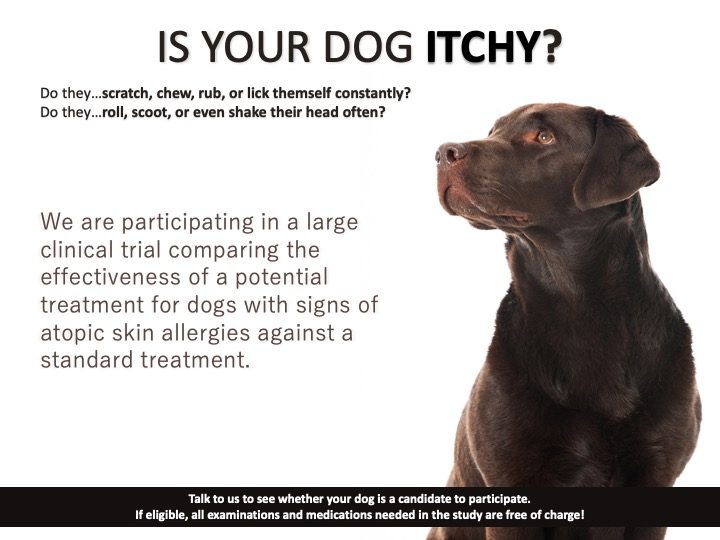 IS YOUR DOG ITCHY?

Do they...scratch, chew, rub, or lick themself constantly?
Do they...roll, scoot, or even shake their head often?

We are participating in a large clinical trial comparing the effectiveness of a potential treatment for dogs with signs of atopic skin allergies against a standard treatment.

Talk to us to see whether your dog is a candidate to participate.
If eligible, all examinations and medications needed in the study are free of charge!